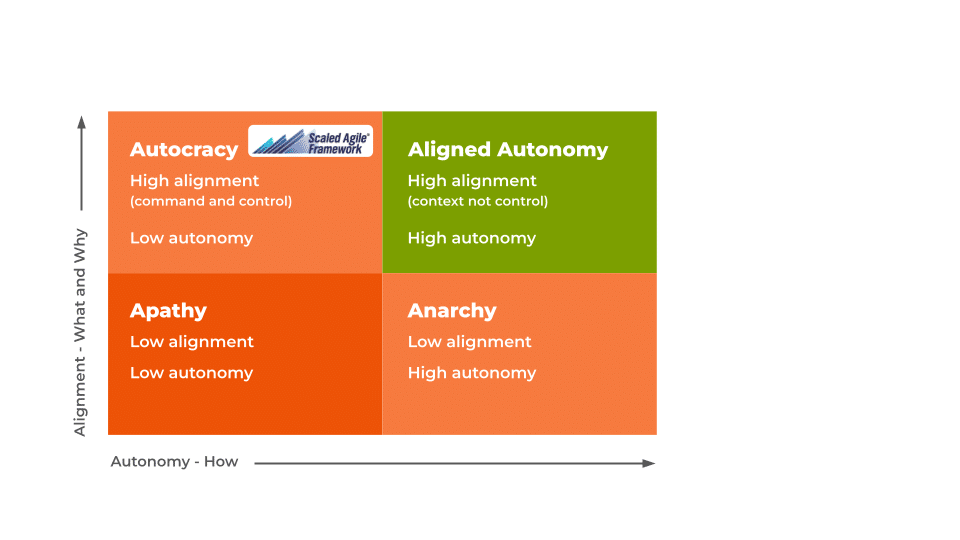 Alignment - What and Why

Autocracy
Scaled Agile® Framework
High alignment
(command and control)
Low autonomy

Aligned Autonomy
High alignment
(context not control)
High autonomy

Apathy
Low alignment
Low autonomy

Anarchy
Low alignment
High autonomy

Autonomy - How